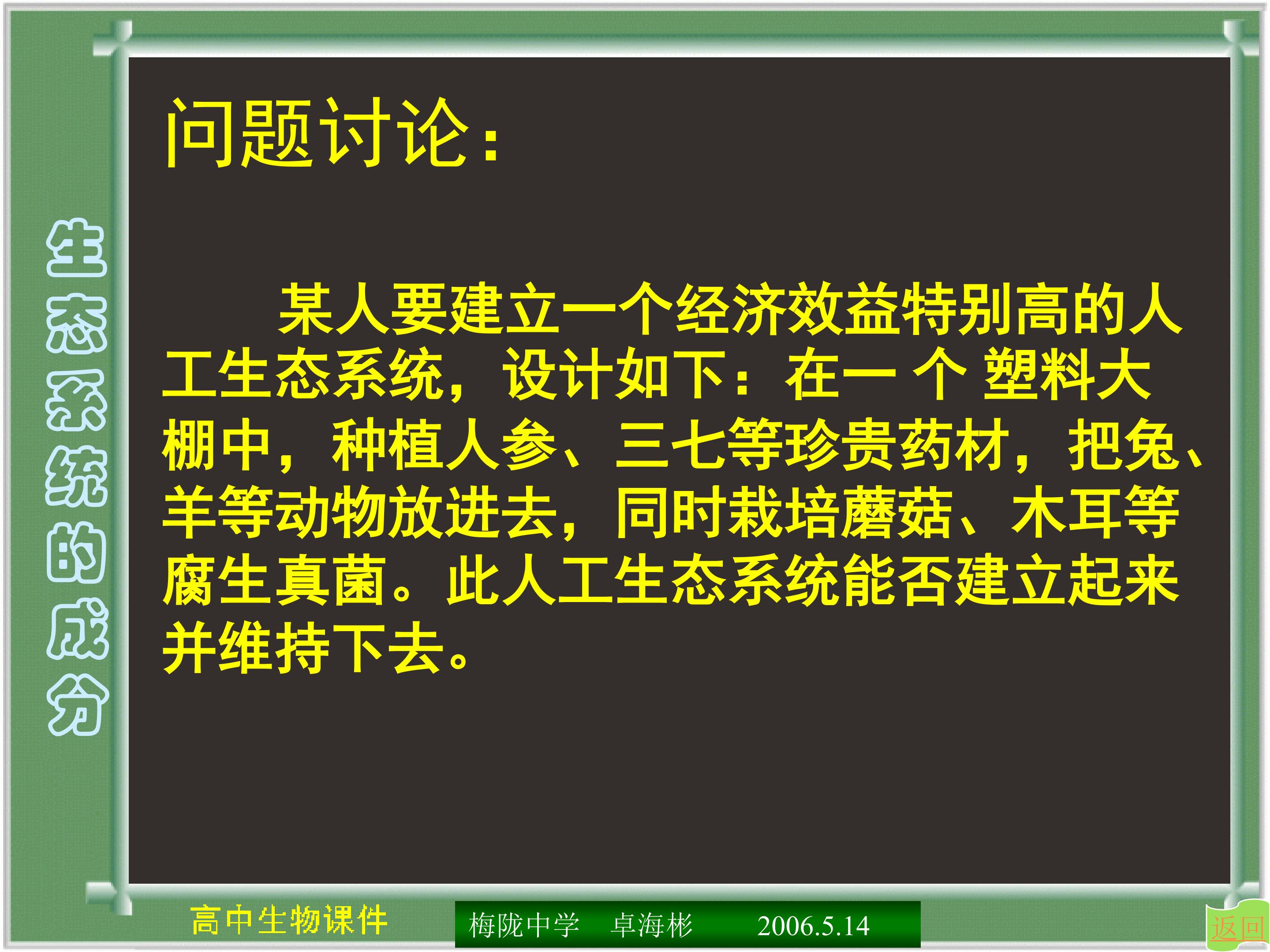 生态系统的成分

问题讨论：

某人要建立一个经济效益特别高的人工生态系统，设计如下：在一 个 塑料大棚中，种植人参、三七等珍贵药材，把兔、羊等动物放进去，同时栽培蘑菇、木耳等腐生真菌。此人工生态系统能否建立起来并维持下去。

高中生物课件

梅陇中学　卓海彬　2006.5.14

返回